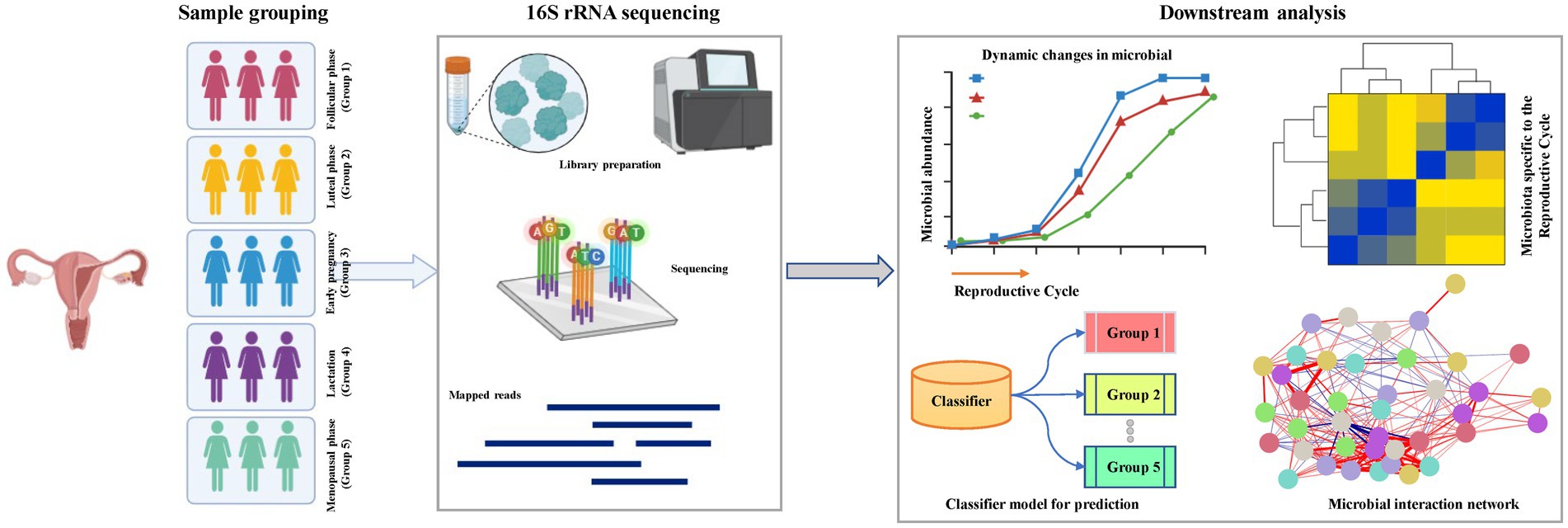 Sample grouping

Follicular phase (Group 1)

Luteal phase (Group 2)

Early pregnancy (Group 3)

Lactation (Group 4)

Menopausal phase (Group 5)

16S rRNA sequencing

Library preparation

A G T

G A T

A T C

Sequencing

Mapped reads

Downstream analysis

Dynamic changes in microbial

Microbial abundance

Reproductive Cycle

Microbiota specific to the Reproductive Cycle

Classifier

Group 1

Group 2

Group 5

Classifier model for prediction

Microbial interaction network